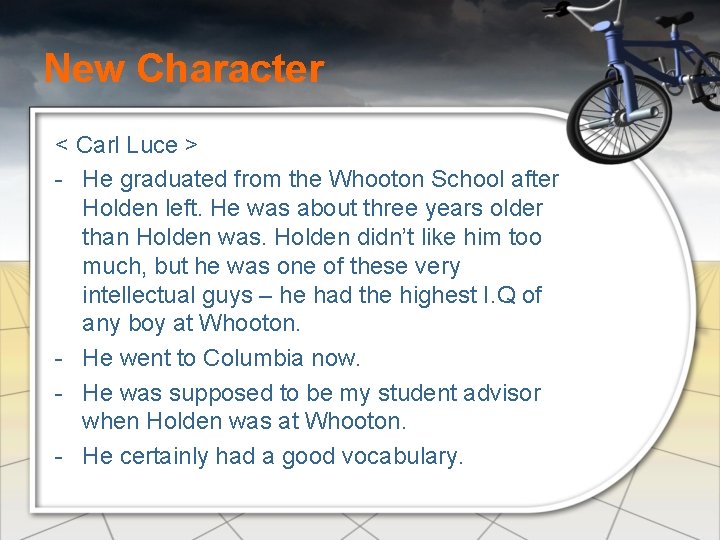 New Character

< Carl Luce >

- He graduated from the Whooton School after Holden left. He was about three years older than Holden was. Holden didn’t like him too much, but he was one of these very intellectual guys – he had the highest I.Q of any boy at Whooton.
- He went to Columbia now.
- He was supposed to be my student advisor when Holden was at Whooton.
- He certainly had a good vocabulary.